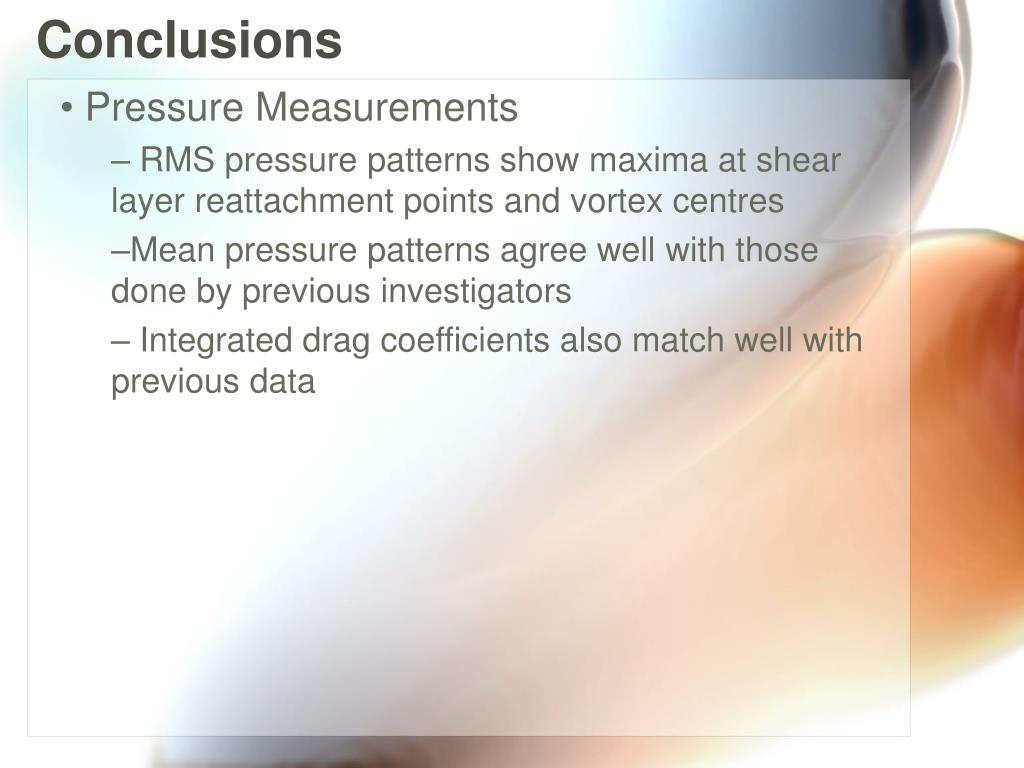 Conclusions

• Pressure Measurements

– RMS pressure patterns show maxima at shear layer reattachment points and vortex centres

–Mean pressure patterns agree well with those done by previous investigators

– Integrated drag coefficients also match well with previous data